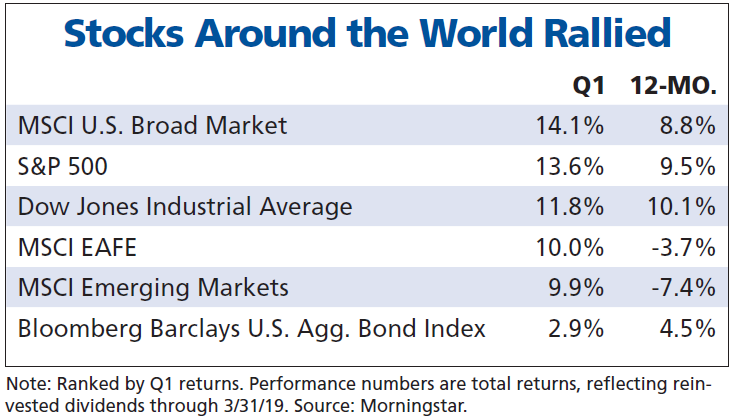 Stocks Around the World Rallied

| | Q1 | 12-MO. |
|---|---|---|
| MSCI U.S. Broad Market | 14.1% | 8.8% |
| S&P 500 | 13.6% | 9.5% |
| Dow Jones Industrial Average | 11.8% | 10.1% |
| MSCI EAFE | 10.0% | -3.7% |
| MSCI Emerging Markets | 9.9% | -7.4% |
| Bloomberg Barclays U.S. Agg. Bond Index | 2.9% | 4.5% |

Note: Ranked by Q1 returns. Performance numbers are total returns, reflecting reinvested dividends through 3/31/19. Source: Morningstar.